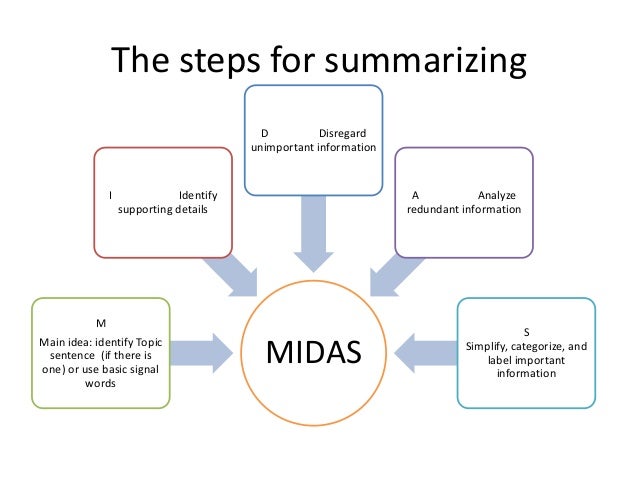 The steps for summarizing

M
Main idea: identify Topic sentence (if there is one) or use basic signal words

I Identify supporting details

D Disregard unimportant information

A Analyze redundant information

S
Simplify, categorize, and label important information

MIDAS